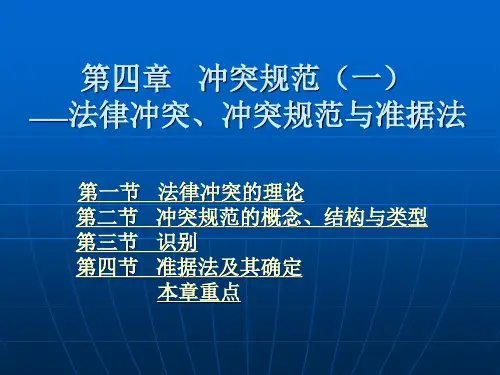 第四章　冲突规范（一）
——法律冲突、冲突规范与准据法

第一节　法律冲突的理论
第二节　冲突规范的概念、结构与类型
第三节　识别
第四节　准据法及其确定
本章重点